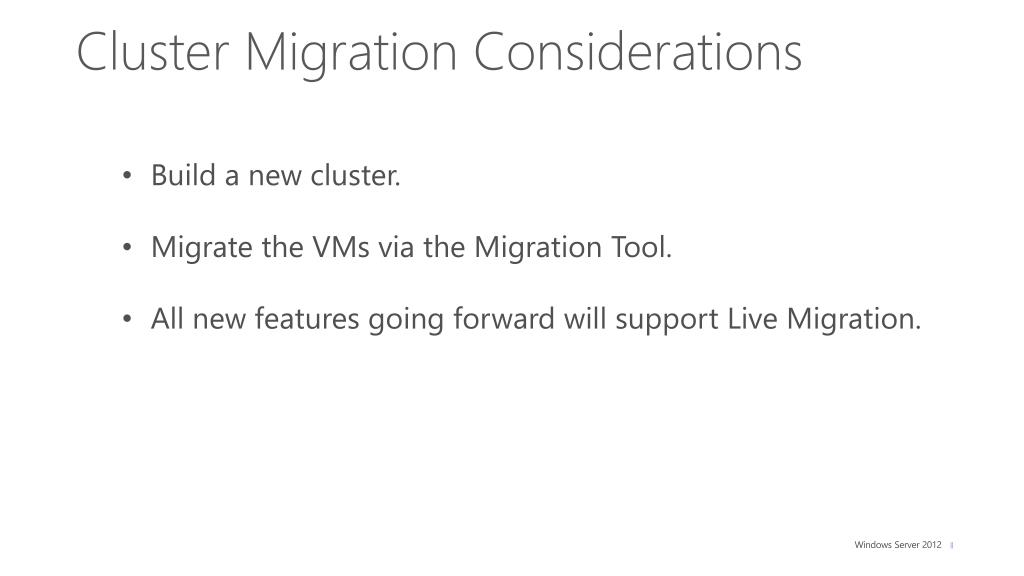 Cluster Migration Considerations

• Build a new cluster.

• Migrate the VMs via the Migration Tool.

• All new features going forward will support Live Migration.

Windows Server 2012 |